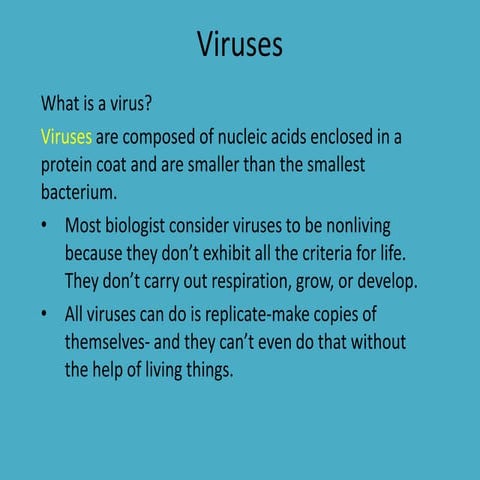 Viruses

What is a virus?

Viruses are composed of nucleic acids enclosed in a protein coat and are smaller than the smallest bacterium.

• Most biologist consider viruses to be nonliving because they don't exhibit all the criteria for life. They don't carry out respiration, grow, or develop.

• All viruses can do is replicate-make copies of themselves- and they can't even do that without the help of living things.